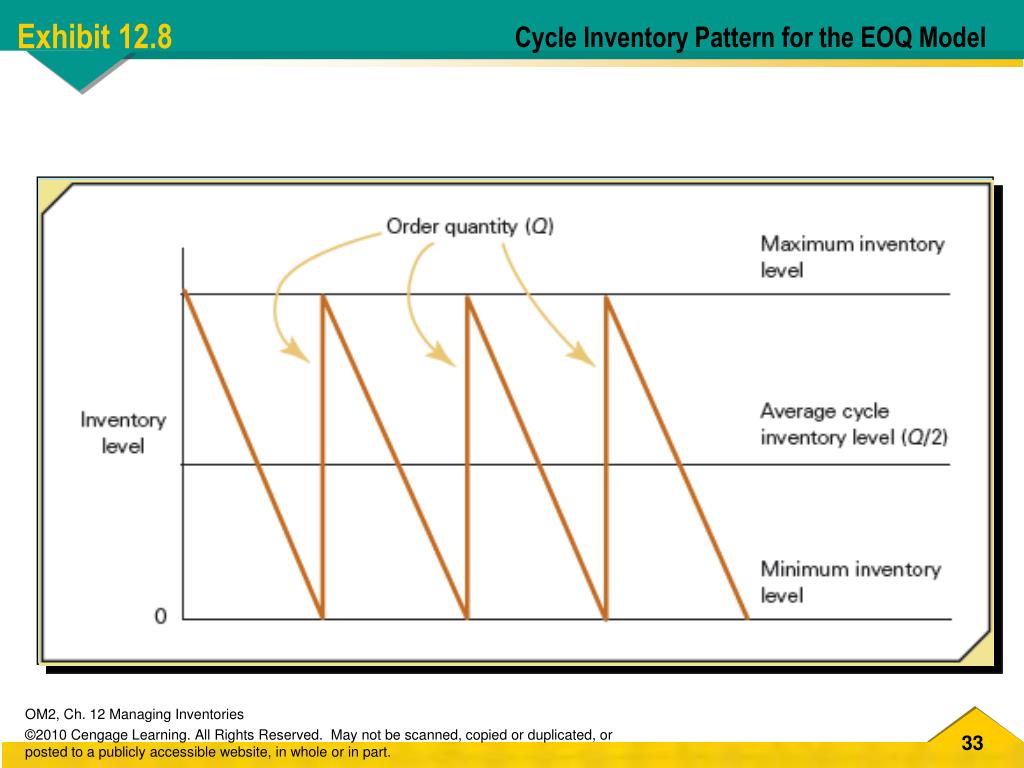 Exhibit 12.8

Cycle Inventory Pattern for the EOQ Model

Order quantity ($Q$)

Maximum inventory level

Inventory level

Average cycle inventory level ($Q/2$)

Minimum inventory level

0

OM2, Ch. 12 Managing Inventories

©2010 Cengage Learning. All Rights Reserved. May not be scanned, copied or duplicated, or posted to a publicly accessible website, in whole or in part.

33